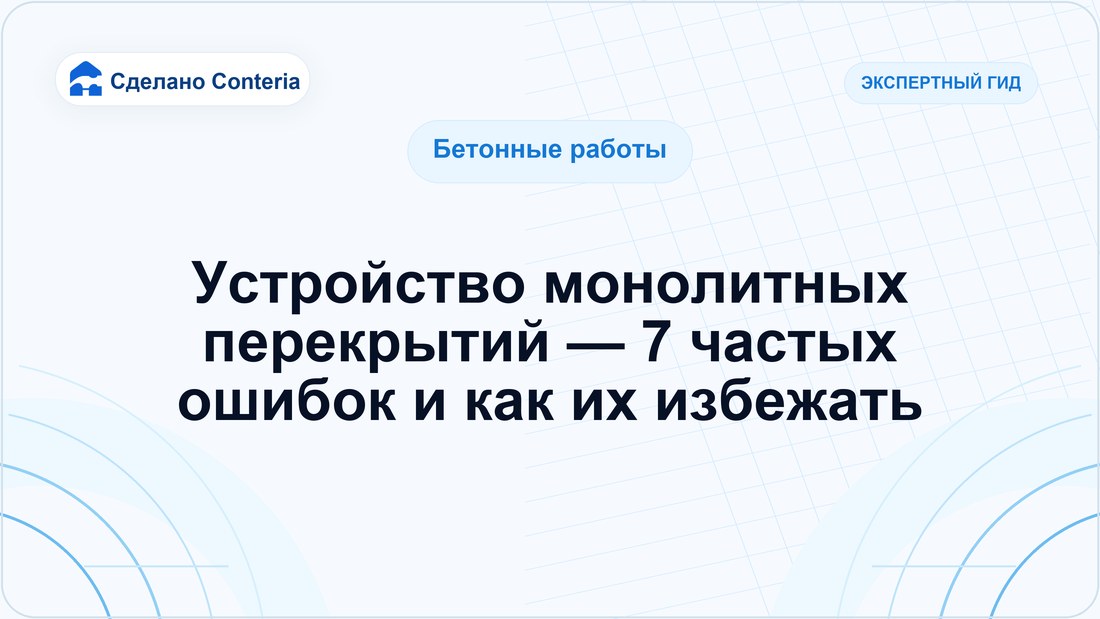 Сделано Conteria

ЭКСПЕРТНЫЙ ГИД

Бетонные работы

Устройство монолитных перекрытий — 7 частых ошибок и как их избежать